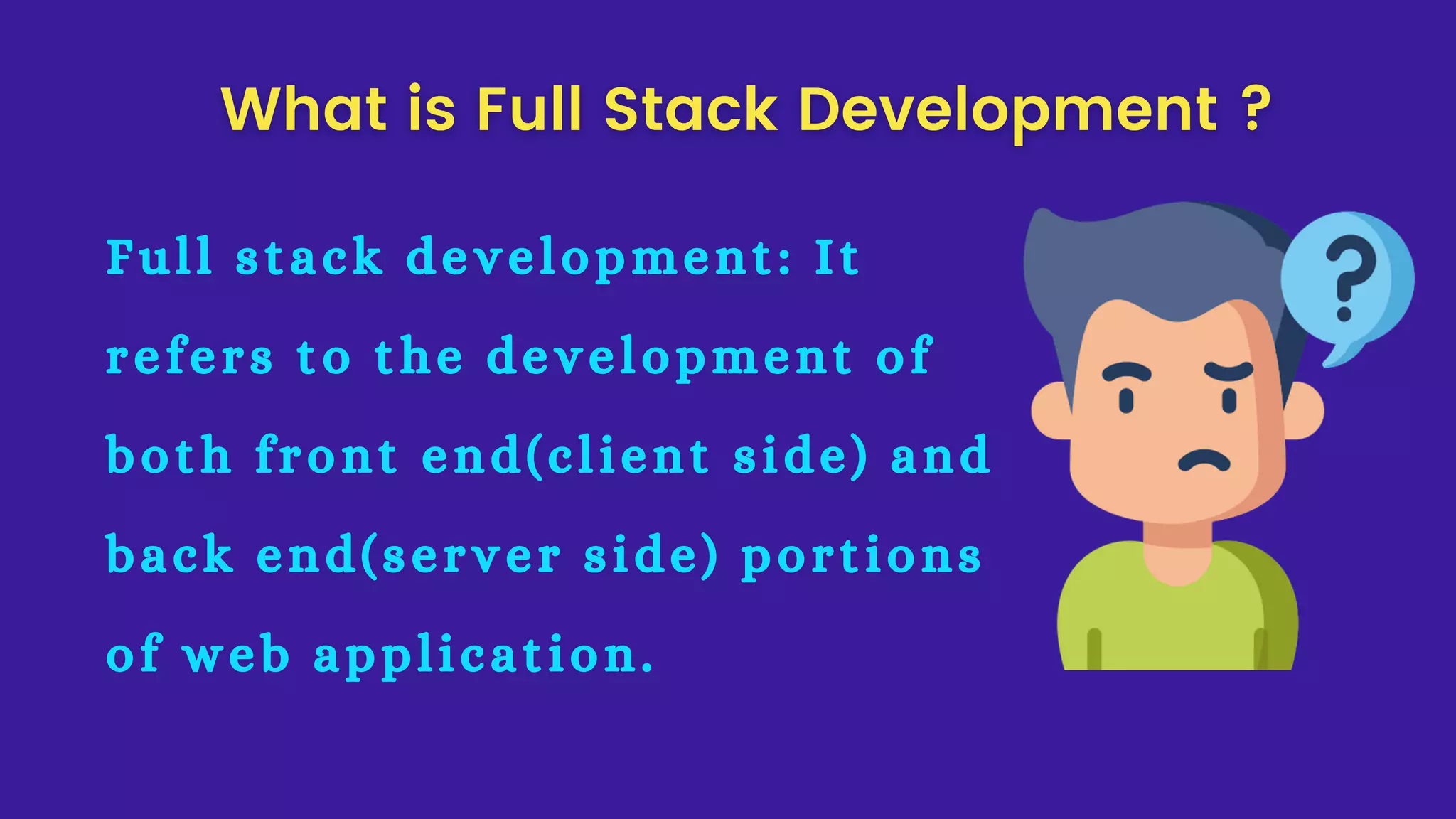 What is Full Stack Development ?

Full stack development: It refers to the development of both front end(client side) and back end(server side) portions of web application.

?